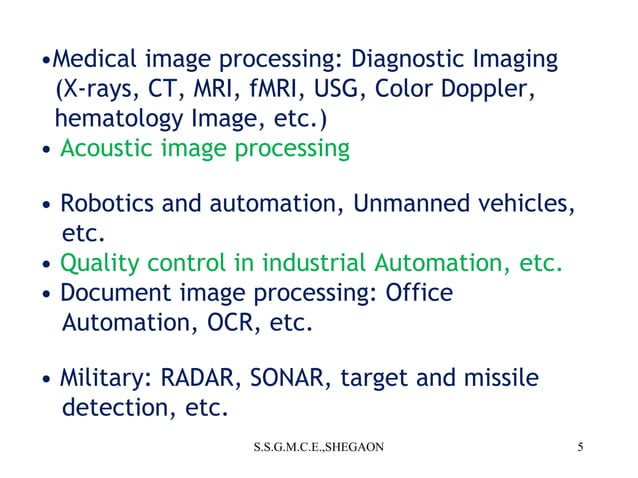 •Medical image processing: Diagnostic Imaging (X-rays, CT, MRI, fMRI, USG, Color Doppler, hematology Image, etc.)
• Acoustic image processing

• Robotics and automation, Unmanned vehicles, etc.
• Quality control in industrial Automation, etc.
• Document image processing: Office Automation, OCR, etc.

• Military: RADAR, SONAR, target and missile detection, etc.

S.S.G.M.C.E.,SHEGAON 5